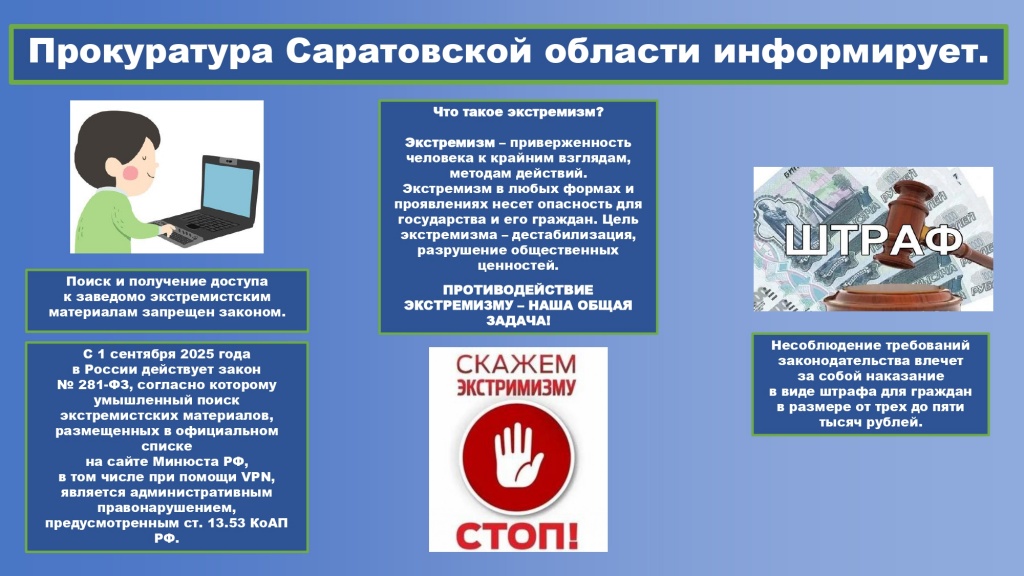 Прокуратура Саратовской области информирует.

Поиск и получение доступа к заведомо экстремистским материалам запрещен законом.

С 1 сентября 2025 года в России действует закон № 281-ФЗ, согласно которому умышленный поиск экстремистских материалов, размещенных в официальном списке на сайте Минюста РФ, в том числе при помощи VPN, является административным правонарушением, предусмотренным ст. 13.53 КоАП РФ.

Что такое экстремизм?

Экстремизм – приверженность человека к крайним взглядам, методам действий. Экстремизм в любых формах и проявлениях несет опасность для государства и его граждан. Цель экстремизма – дестабилизация, разрушение общественных ценностей.

ПРОТИВОДЕЙСТВИЕ ЭКСТРЕМИЗМУ – НАША ОБЩАЯ ЗАДАЧА!

СКАЖЕМ ЭКСТРИМИЗМУ

СТОП!

ШТРАФ

Несоблюдение требований законодательства влечет за собой наказание в виде штрафа для граждан в размере от трех до пяти тысяч рублей.